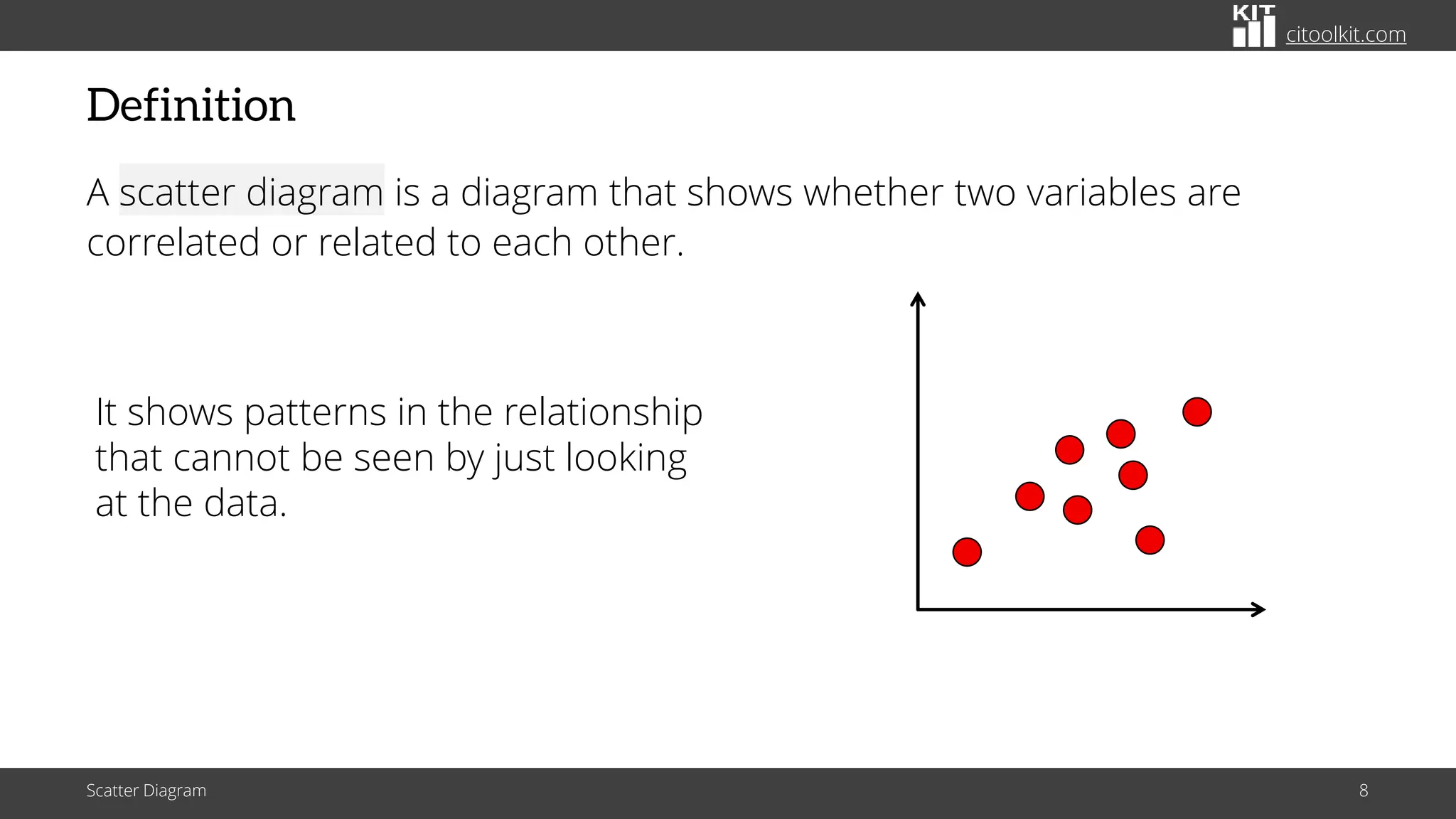 KIT citoolkit.com

Definition

A scatter diagram is a diagram that shows whether two variables are correlated or related to each other.

It shows patterns in the relationship that cannot be seen by just looking at the data.

Scatter Diagram

8